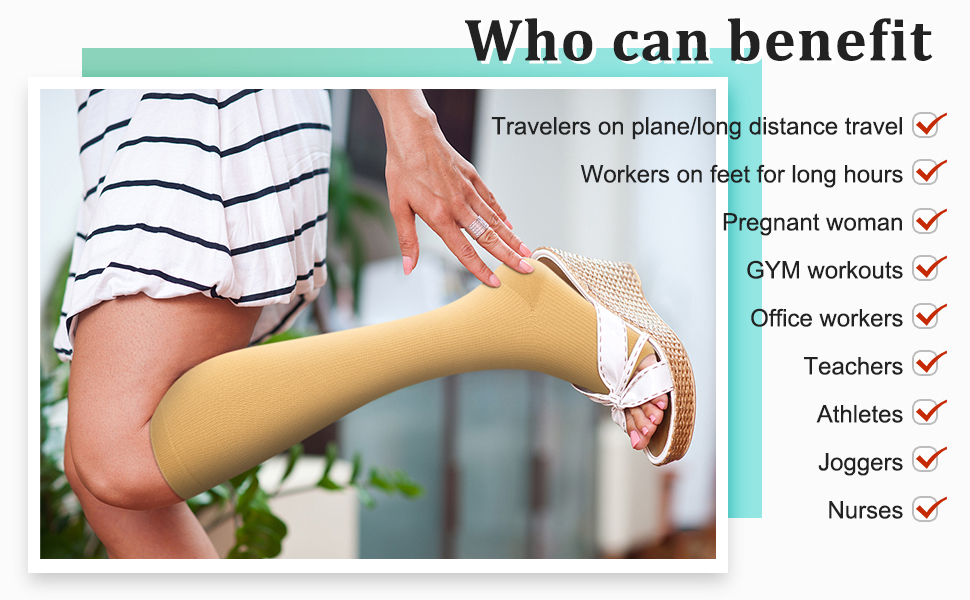 Who can benefit

Travelers on plane/long distance travel

Workers on feet for long hours

Pregnant woman

GYM workouts

Office workers

Teachers

Athletes

Joggers

Nurses